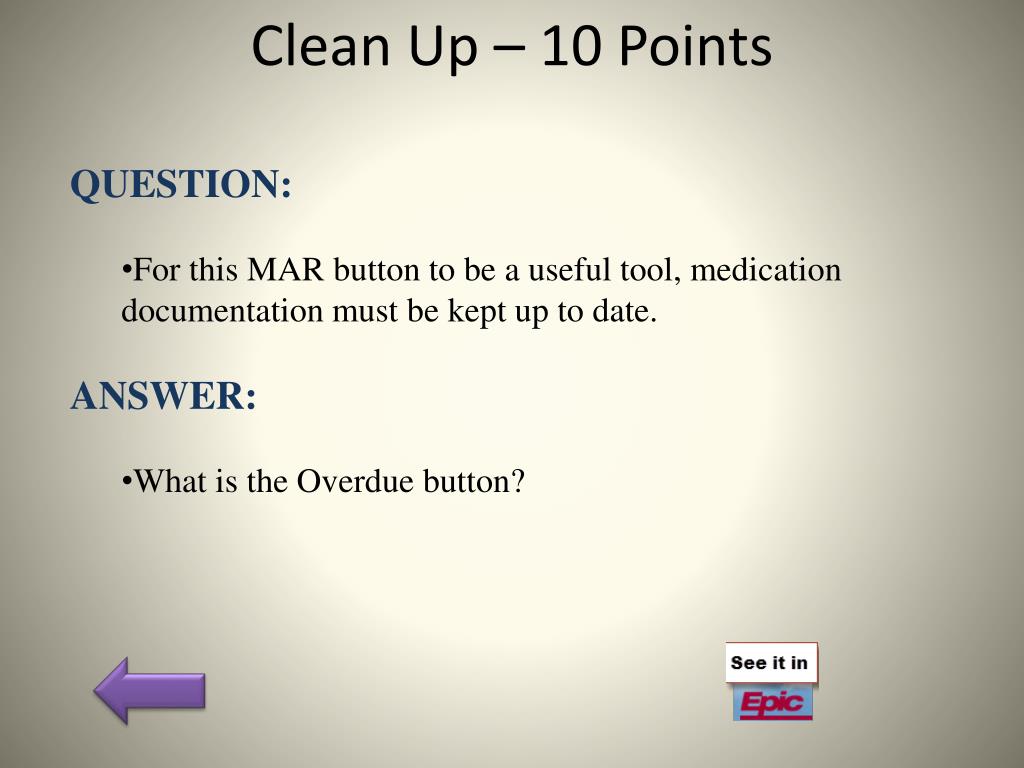 Clean Up – 10 Points

QUESTION:

•For this MAR button to be a useful tool, medication documentation must be kept up to date.

ANSWER:

•What is the Overdue button?

See it in
Epic